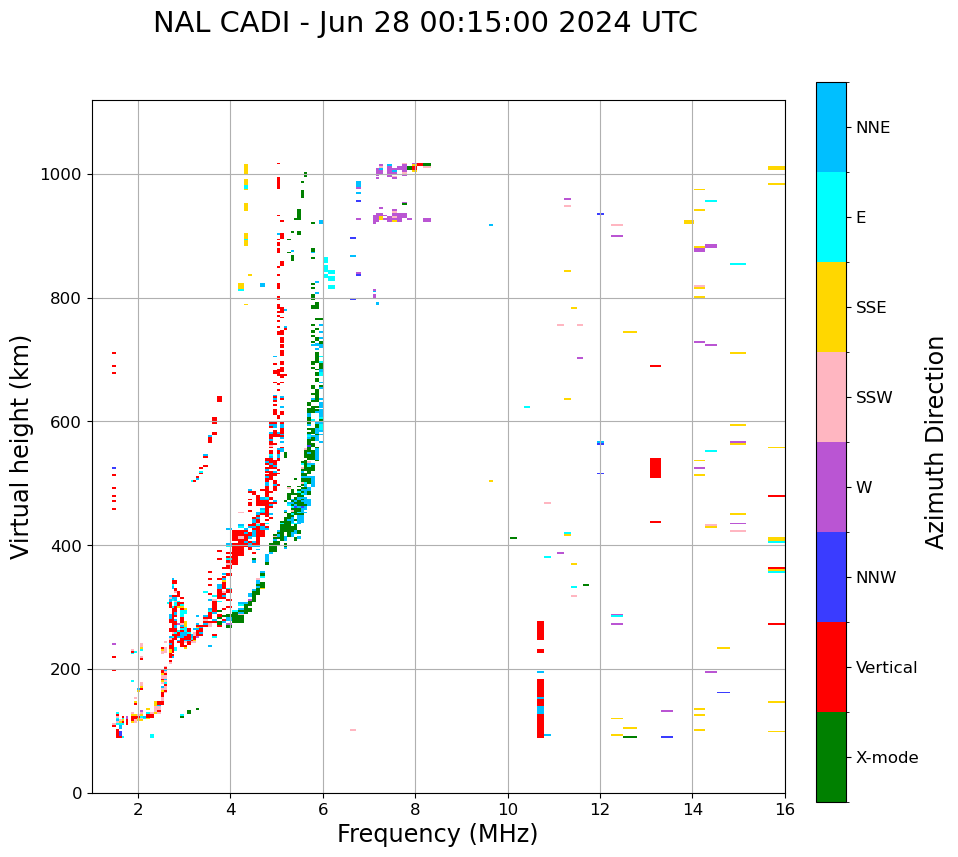 NAL CADI - Jun 28 00:15:00 2024 UTC

Virtual height (km)

1000
800
600
400
200
0

2
4
6
8
10
12
14
16

Frequency (MHz)

NNE
E
SSE
SSW
W
NNW
Vertical
X-mode

Azimuth Direction